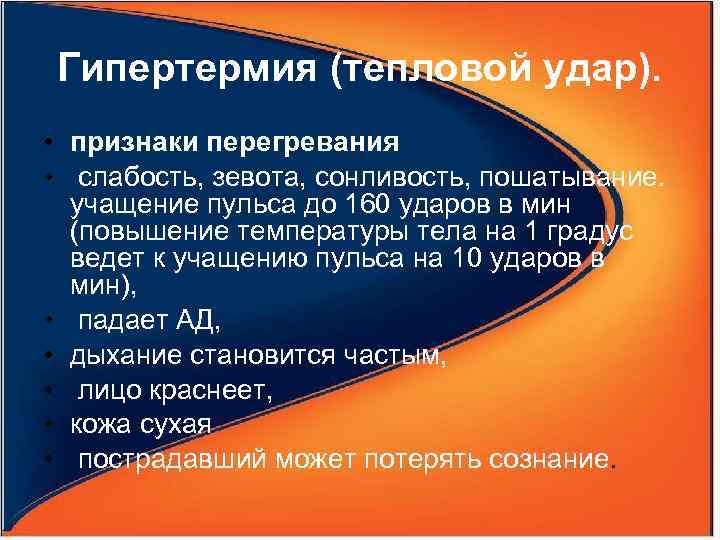 Гипертермия (тепловой удар).

• признаки перегревания
• слабость, зевота, сонливость, пошатывание. учащение пульса до 160 ударов в мин (повышение температуры тела на 1 градус ведет к учащению пульса на 10 ударов в мин),
• падает АД,
• дыхание становится частым,
• лицо краснеет,
• кожа сухая
• пострадавший может потерять сознание.